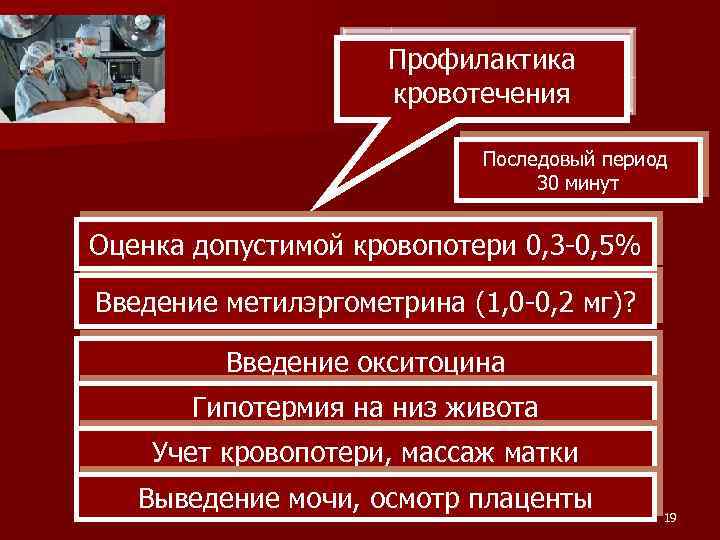 Профилактика кровотечения

Последовый период
30 минут

Оценка допустимой кровопотери 0,3-0,5%

Введение метилэргометрина (1,0-0,2 мг)?

Введение окситоцина

Гипотермия на низ живота

Учет кровопотери, массаж матки

Выведение мочи, осмотр плаценты

19